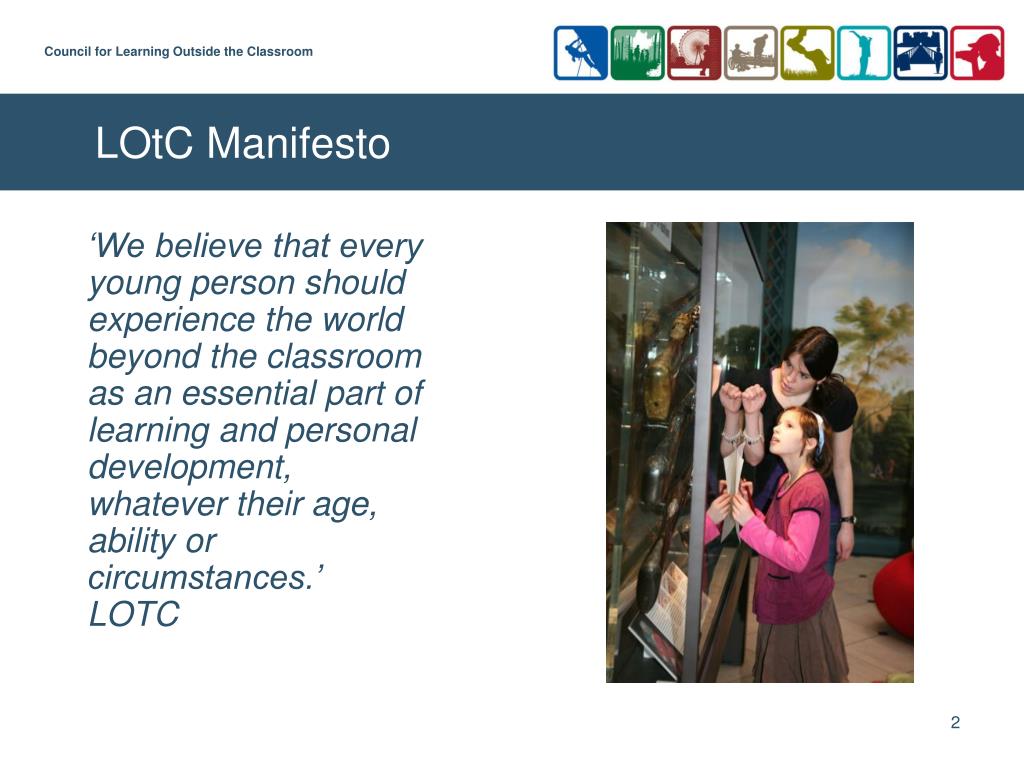 Council for Learning Outside the Classroom

LOtC Manifesto

‘We believe that every young person should experience the world beyond the classroom as an essential part of learning and personal development, whatever their age, ability or circumstances.’
LOTC

2